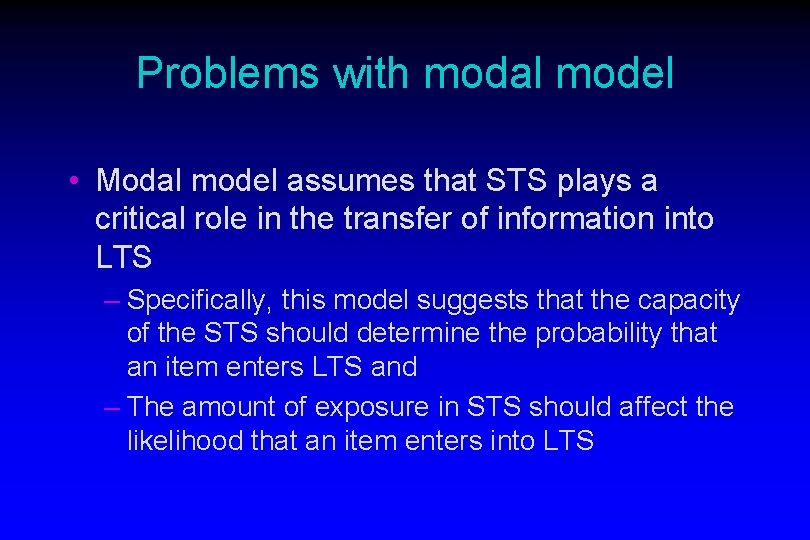 Problems with modal model

• Modal model assumes that STS plays a critical role in the transfer of information into LTS

– Specifically, this model suggests that the capacity of the STS should determine the probability that an item enters LTS and

– The amount of exposure in STS should affect the likelihood that an item enters into LTS